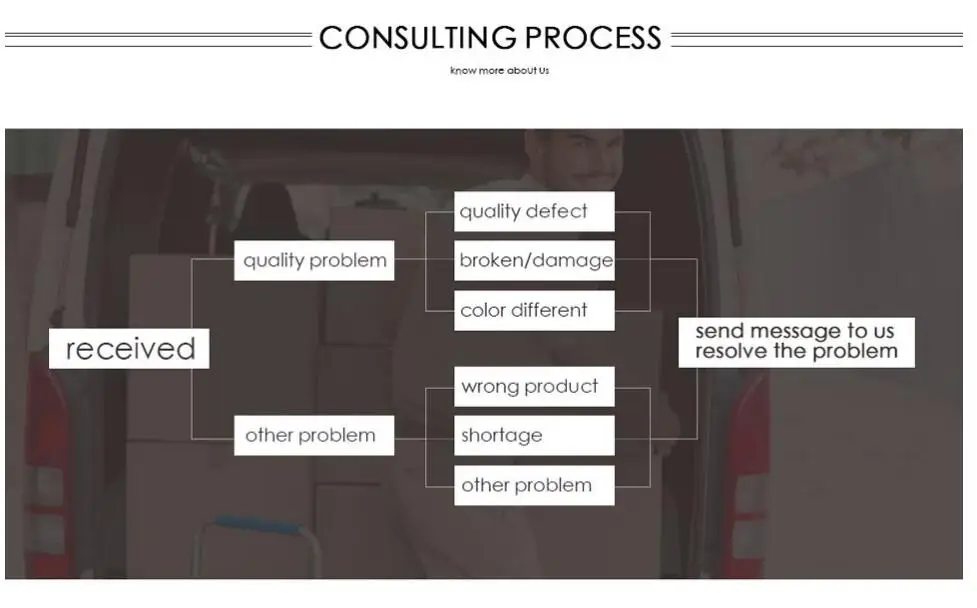 CONSULTING PROCESS

know more about Us

received

quality problem

quality defect

broken/damage

color different

other problem

wrong product

shortage

other problem

send message to us
resolve the problem